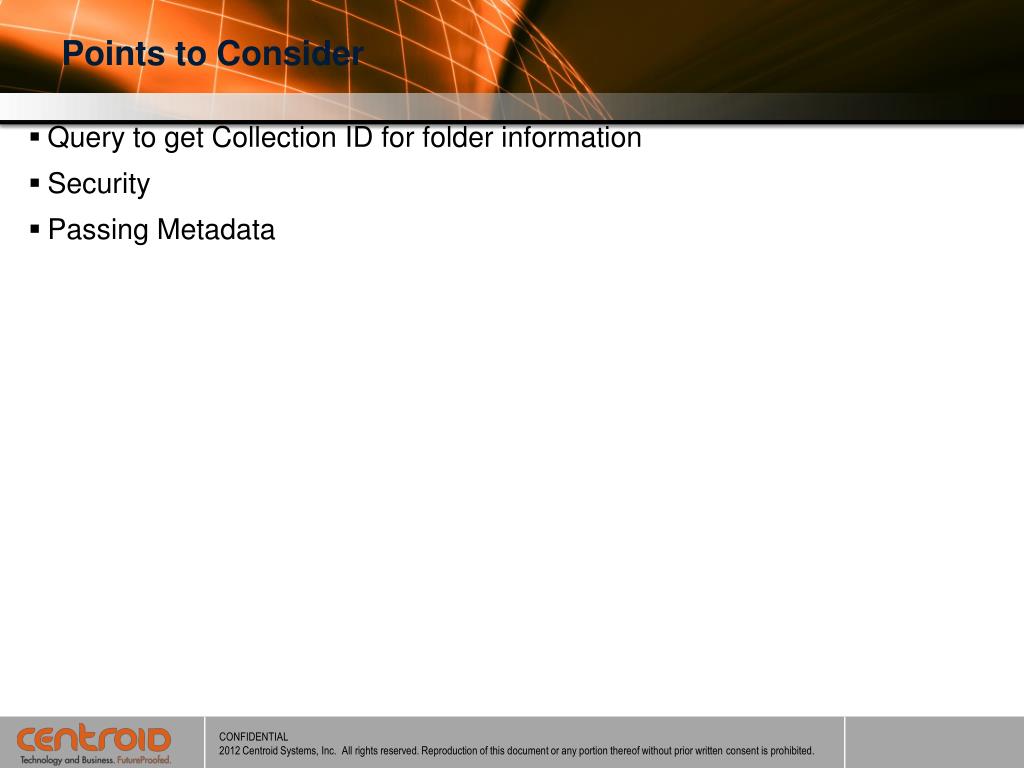 Points to Consider

▪ Query to get Collection ID for folder information

▪ Security

▪ Passing Metadata

centroid
Technology and Business. FutureProofed.

CONFIDENTIAL
2012 Centroid Systems, Inc. All rights reserved. Reproduction of this document or any portion thereof without prior written consent is prohibited.